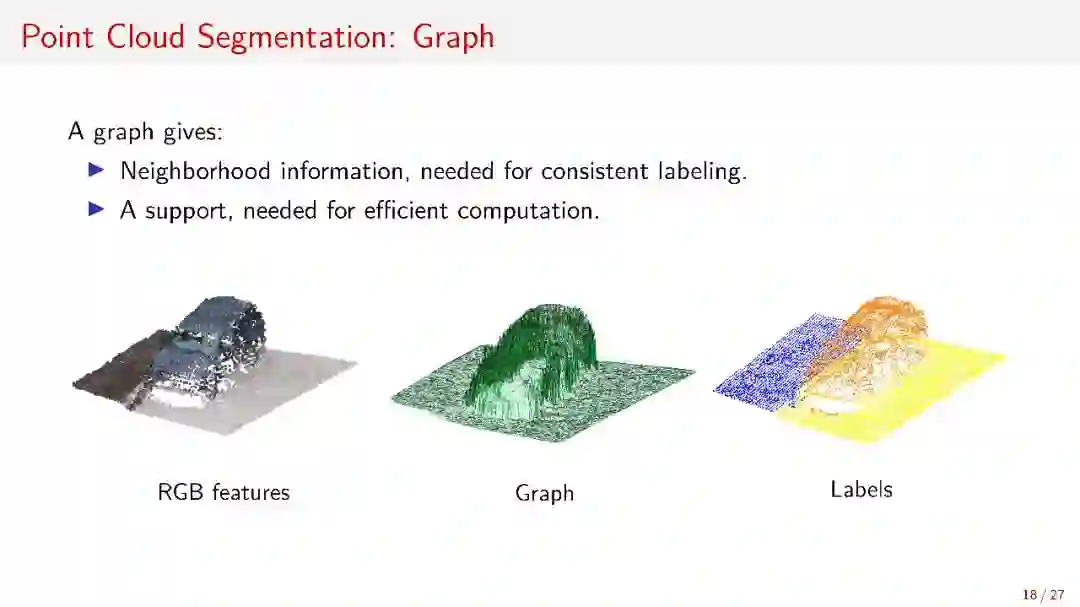 Point Cloud Segmentation: Graph

A graph gives:

▶ Neighborhood information, needed for consistent labeling.
▶ A support, needed for efficient computation.

RGB features

Graph

Labels

18 / 27